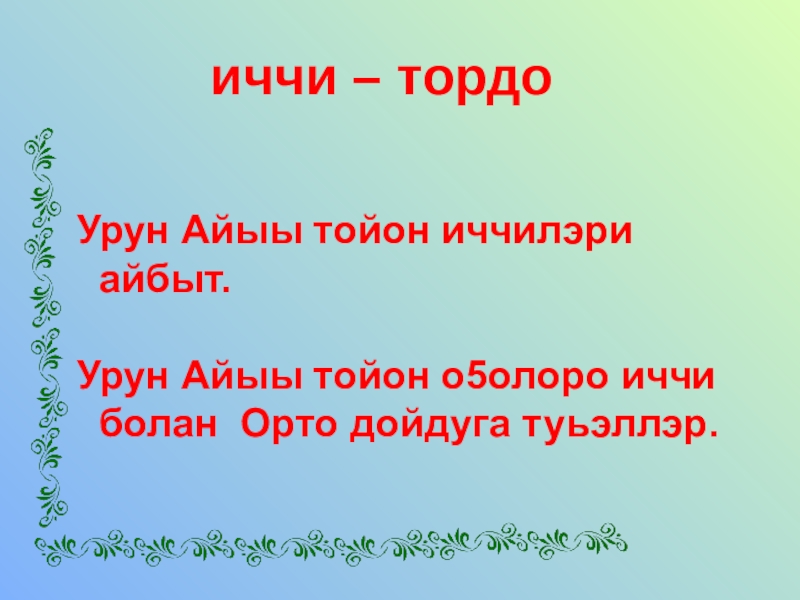 иччи – тордо

Урун Айыы тойон иччилэри айбыт.

Урун Айыы тойон о5олоро иччи болан Орто дойдуга туьэллэр.